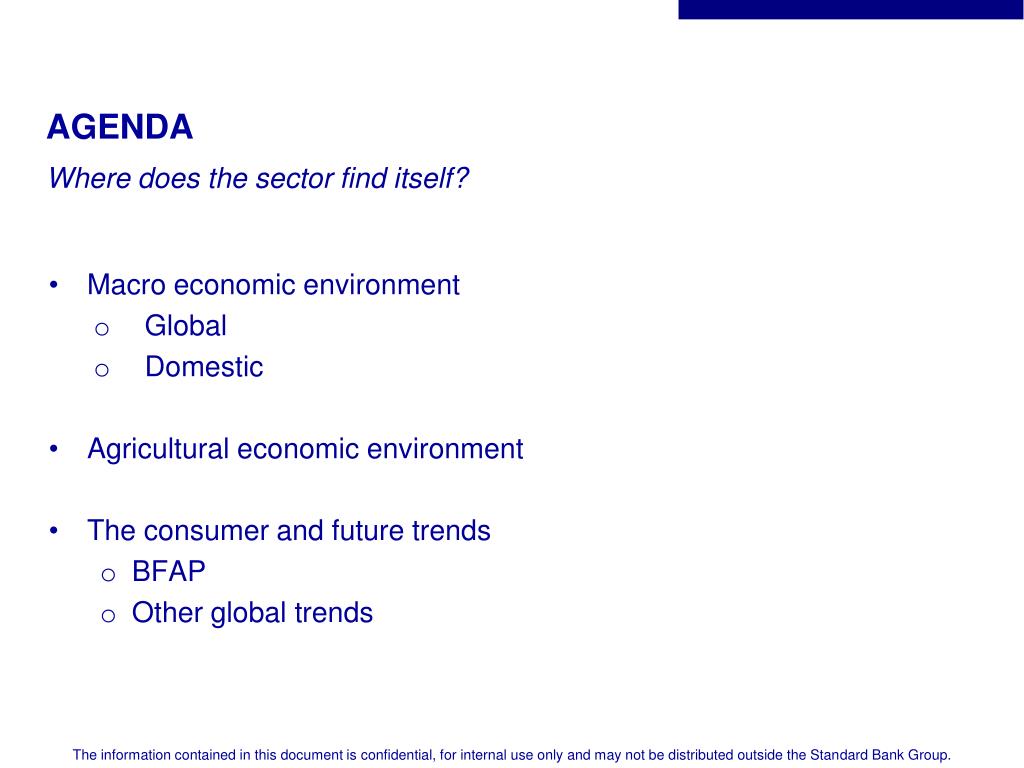 AGENDA
Where does the sector find itself?

• Macro economic environment
  o Global
  o Domestic

• Agricultural economic environment

• The consumer and future trends
  o BFAP
  o Other global trends

The information contained in this document is confidential, for internal use only and may not be distributed outside the Standard Bank Group.